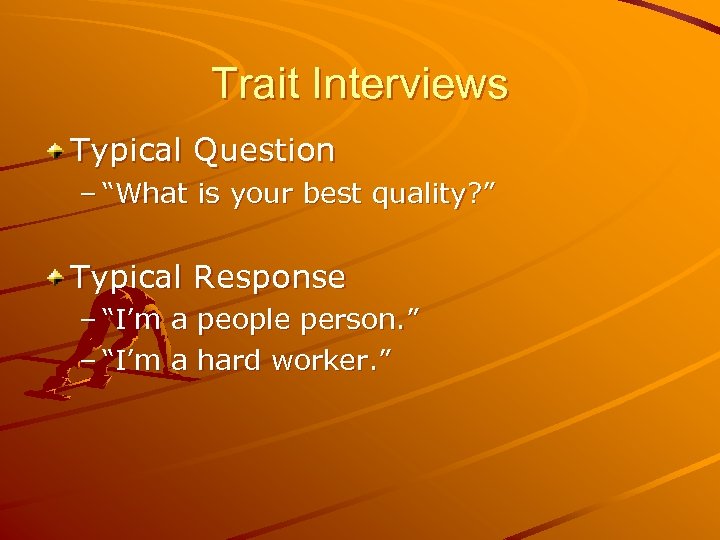 Trait Interviews

Typical Question

– “What is your best quality?”

Typical Response

– “I’m a people person.”

– “I’m a hard worker.”